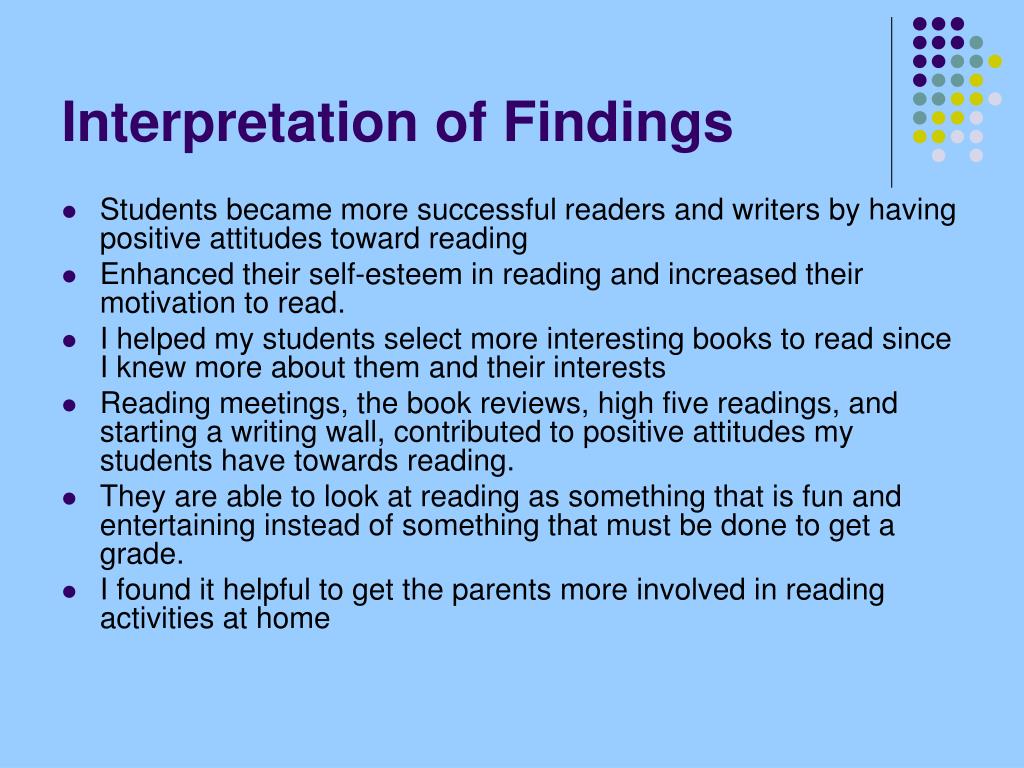 Interpretation of Findings

- Students became more successful readers and writers by having positive attitudes toward reading
- Enhanced their self-esteem in reading and increased their motivation to read.
- I helped my students select more interesting books to read since I knew more about them and their interests
- Reading meetings, the book reviews, high five readings, and starting a writing wall, contributed to positive attitudes my students have towards reading.
- They are able to look at reading as something that is fun and entertaining instead of something that must be done to get a grade.
- I found it helpful to get the parents more involved in reading activities at home